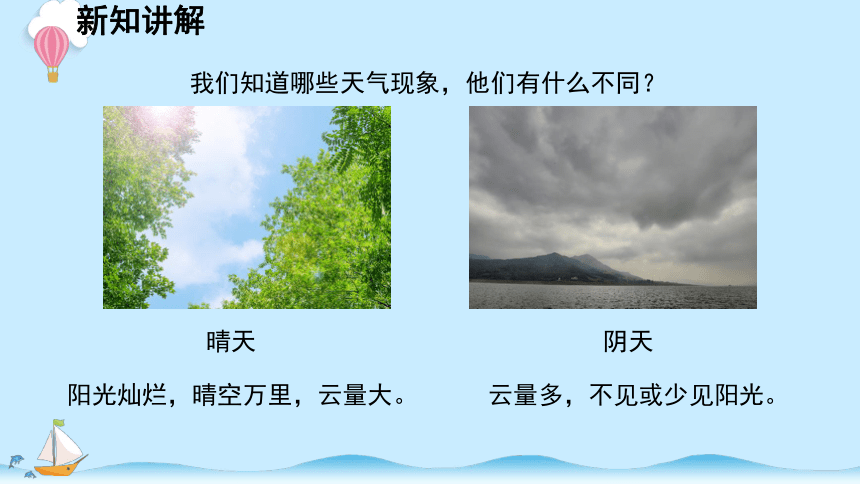 新知讲解

我们知道哪些天气现象，他们有什么不同？

晴天

阳光灿烂，晴空万里，云量大。

阴天

云量多，不见或少见阳光。